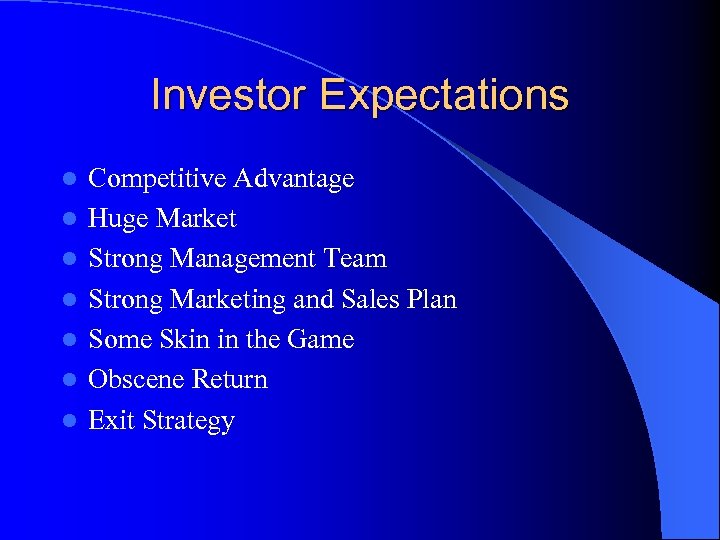 Investor Expectations

- Competitive Advantage
- Huge Market
- Strong Management Team
- Strong Marketing and Sales Plan
- Some Skin in the Game
- Obscene Return
- Exit Strategy